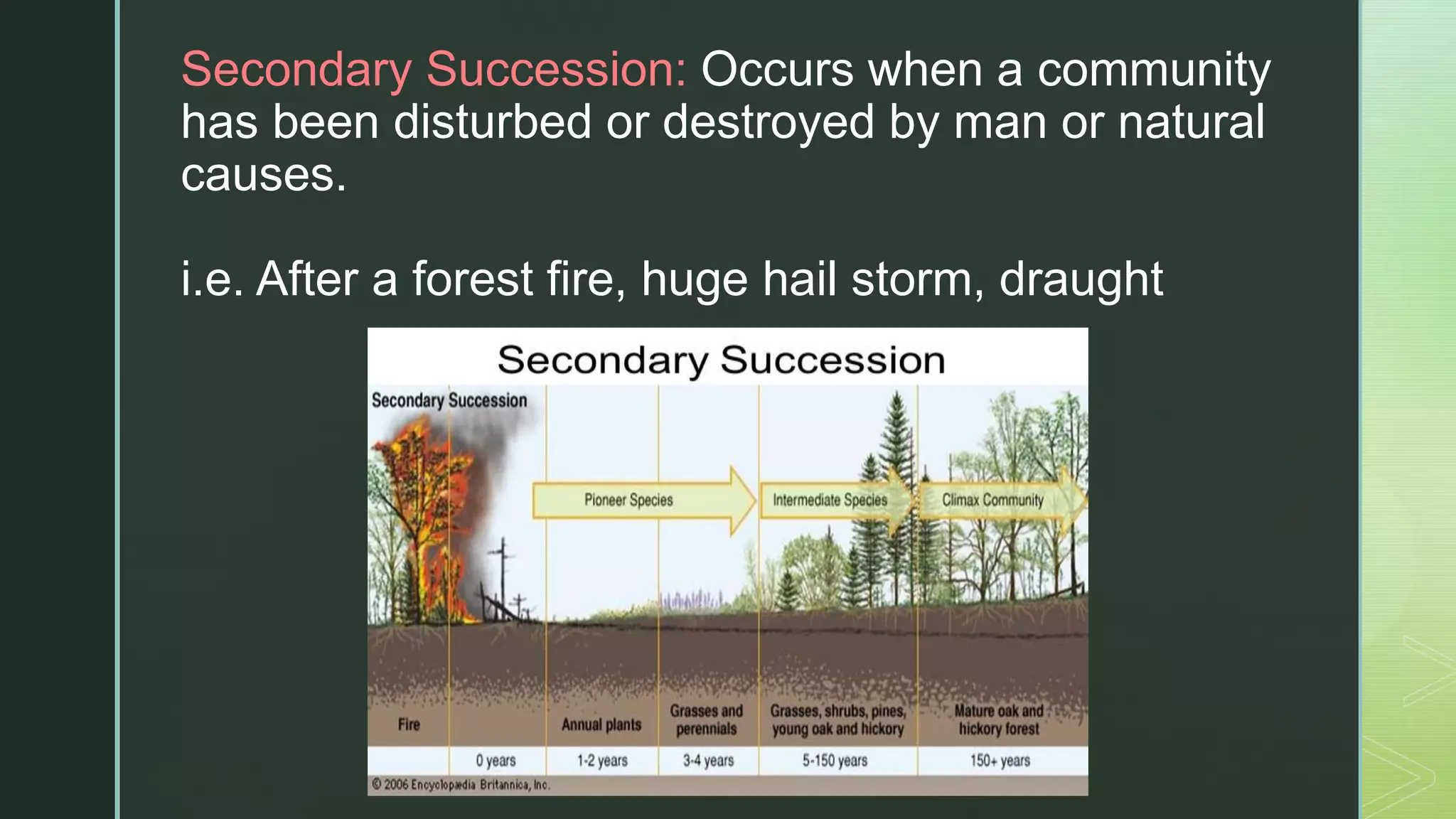 Secondary Succession: Occurs when a community has been disturbed or destroyed by man or natural causes.

i.e. After a forest fire, huge hail storm, draught

Secondary Succession

Secondary Succession

Pioneer Species

Intermediate Species

Climax Community

Fire

Annual plants

Grasses and perennials

Grasses, shrubs, pines, young oak and hickory

Mature oak and hickory forest

0 years

1-2 years

3-4 years

5-150 years

150+ years

© 2006 Encyclopædia Britannica, Inc.